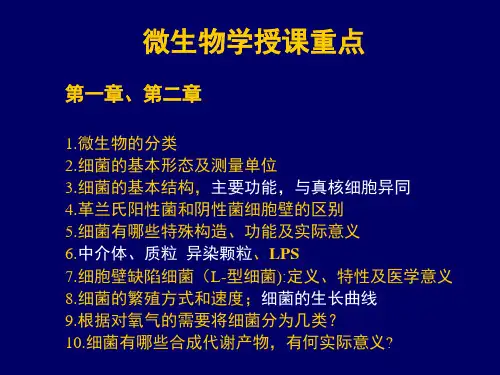 微生物学授课重点

第一章、第二章

1.微生物的分类
2.细菌的基本形态及测量单位
3.细菌的基本结构，主要功能，与真核细胞异同
4.革兰氏阳性菌和阴性菌细胞壁的区别
5.细菌有哪些特殊构造、功能及实际意义
6.中介体、质粒 异染颗粒、LPS
7.细胞壁缺陷细菌（L-型细菌):定义、特性及医学意义
8.细菌的繁殖方式和速度；细菌的生长曲线
9.根据对氧气的需要将细菌分为几类？
10.细菌有哪些合成代谢产物，有何实际意义？